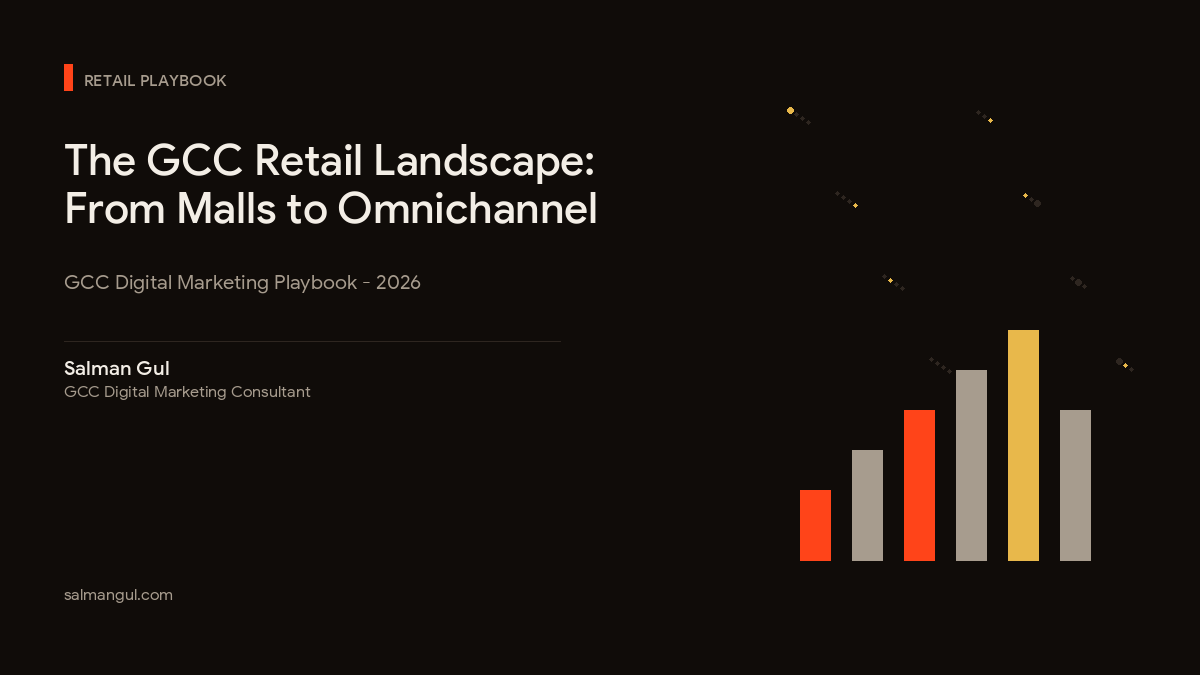 RETAIL PLAYBOOK

The GCC Retail Landscape: From Malls to Omnichannel

GCC Digital Marketing Playbook - 2026

Salman Gul
GCC Digital Marketing Consultant

salmangul.com